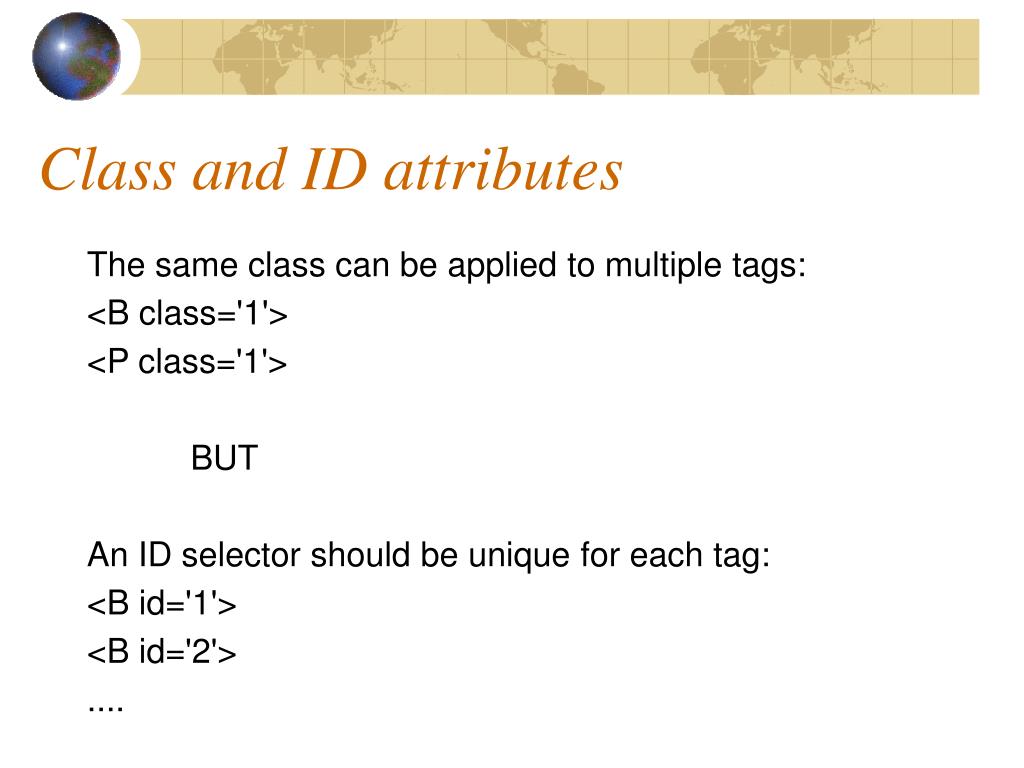 Class and ID attributes

The same class can be applied to multiple tags:
<B class='1'>
<P class='1'>

BUT

An ID selector should be unique for each tag:
<B id='1'>
<B id='2'>
....